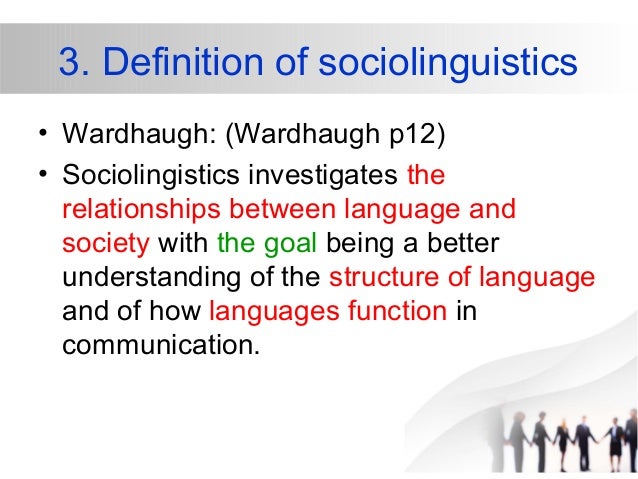 3. Definition of sociolinguistics

• Wardhaugh: (Wardhaugh p12)

• Sociolingistics investigates the relationships between language and society with the goal being a better understanding of the structure of language and of how languages function in communication.